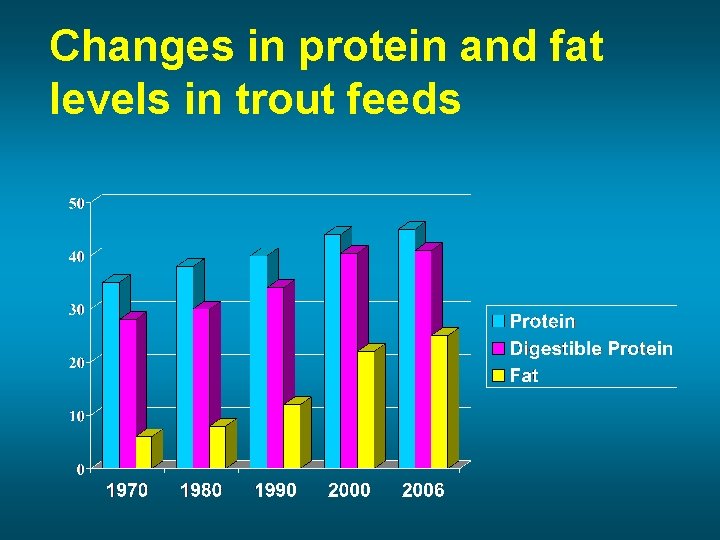 Changes in protein and fat levels in trout feeds

50
40
30
20
10
0

1970
1980
1990
2000
2006

Protein
Digestible Protein
Fat